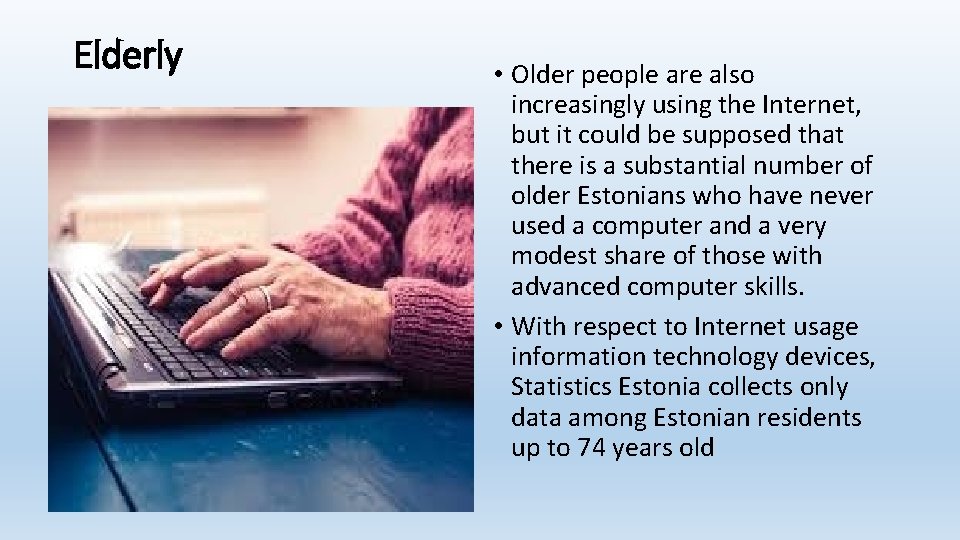 Elderly

• Older people are also increasingly using the Internet, but it could be supposed that there is a substantial number of older Estonians who have never used a computer and a very modest share of those with advanced computer skills.

• With respect to Internet usage information technology devices, Statistics Estonia collects only data among Estonian residents up to 74 years old